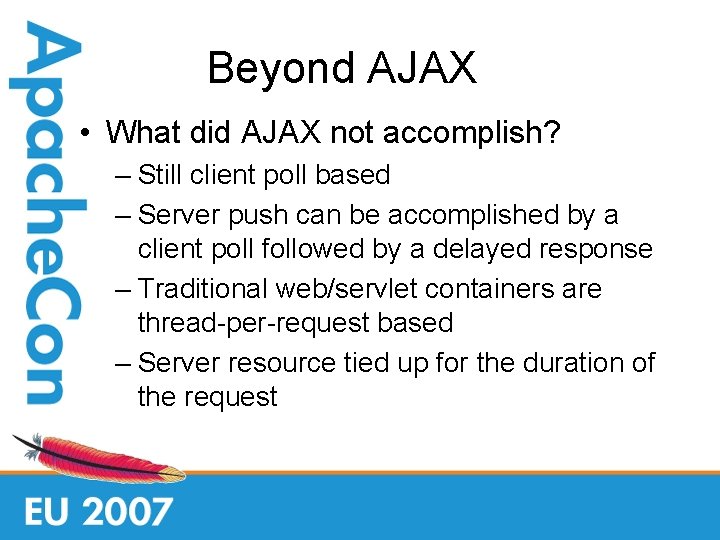 ApacheCon

Beyond AJAX

• What did AJAX not accomplish?
– Still client poll based
– Server push can be accomplished by a client poll followed by a delayed response
– Traditional web/servlet containers are thread-per-request based
– Server resource tied up for the duration of the request

EU 2007